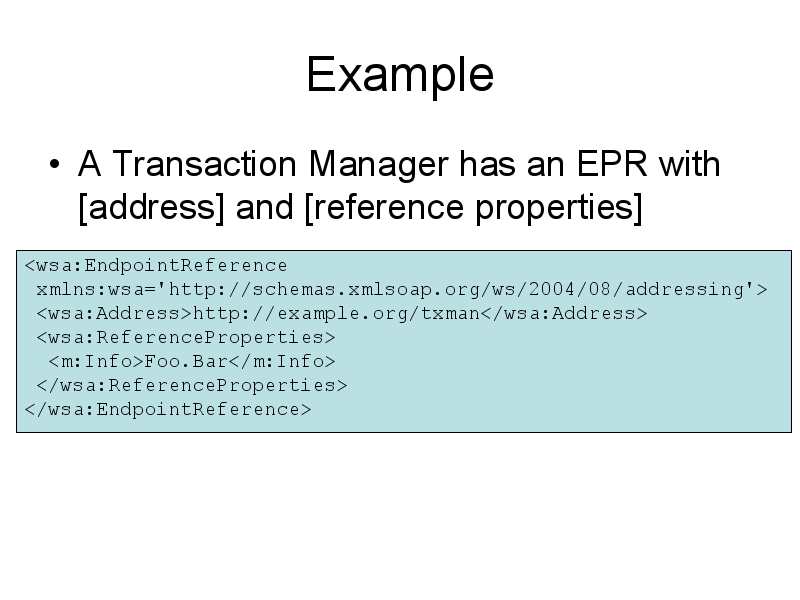 Example

• A Transaction Manager has an EPR with [address] and [reference properties]

<wsa:EndpointReference
 xmlns:wsa='http://schemas.xmlsoap.org/ws/2004/08/addressing'>
 <wsa:Address>http://example.org/txman</wsa:Address>
 <wsa:ReferenceProperties>
  <m:Info>Foo.Bar</m:Info>
 </wsa:ReferenceProperties>
</wsa:EndpointReference>